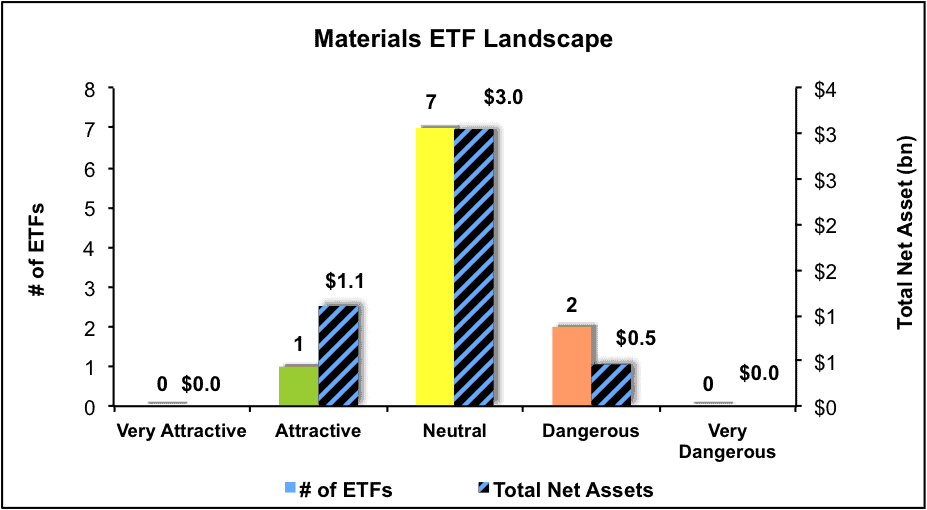 Materials ETF Landscape

# of ETFs

8
7
6
5
4
3
2
1
0

Total Net Asset (bn)

$4
$3
$3
$2
$2
$1
$1
$0

0 $0.0
1 $1.1
7 $3.0
2 $0.5
0 $0.0

Very Attractive
Attractive
Neutral
Dangerous
Very Dangerous

# of ETFs
Total Net Assets